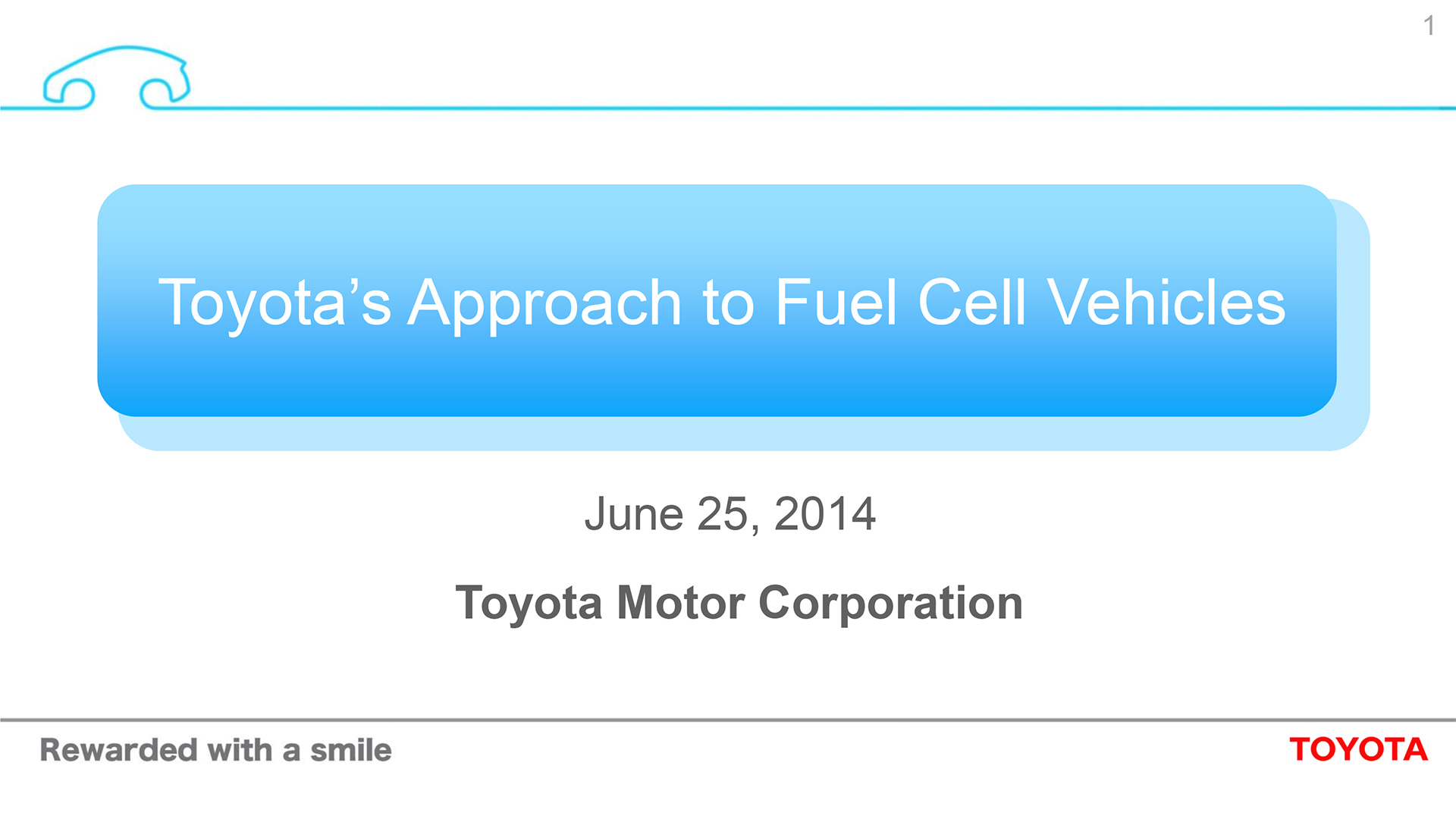 1

Toyota’s Approach to Fuel Cell Vehicles

June 25, 2014

Toyota Motor Corporation

Rewarded with a smile

TOYOTA